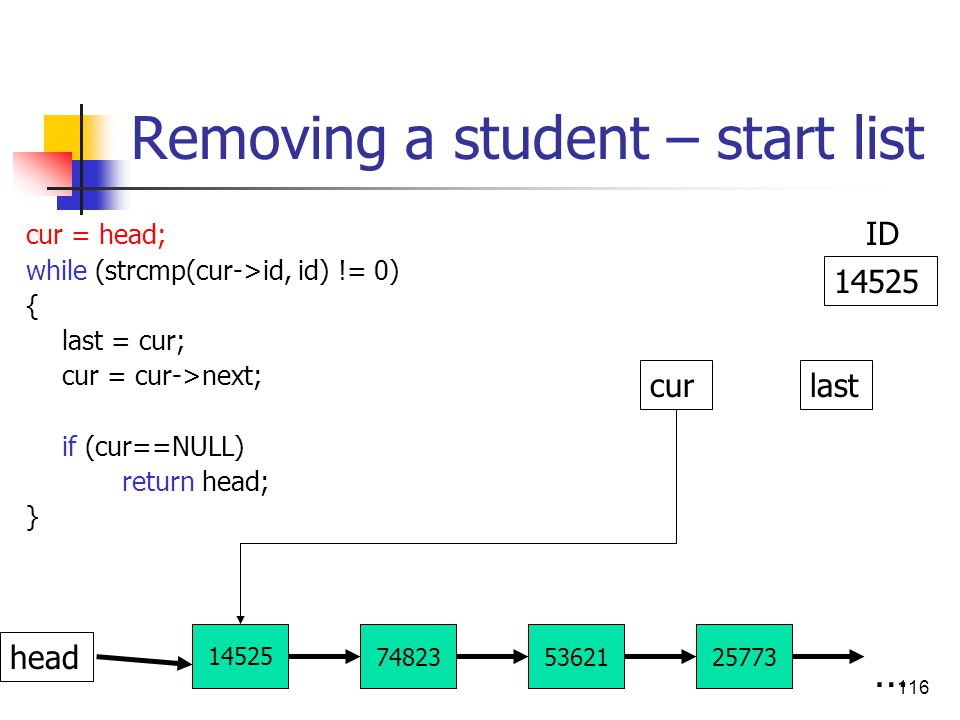 Removing a student – start list

cur = head;
while (strcmp(cur->id, id) != 0)
{
last = cur;
cur = cur->next;

if (cur==NULL)
return head;
}

ID

14525

cur

last

head

14525

74823

53621

25773

...

116